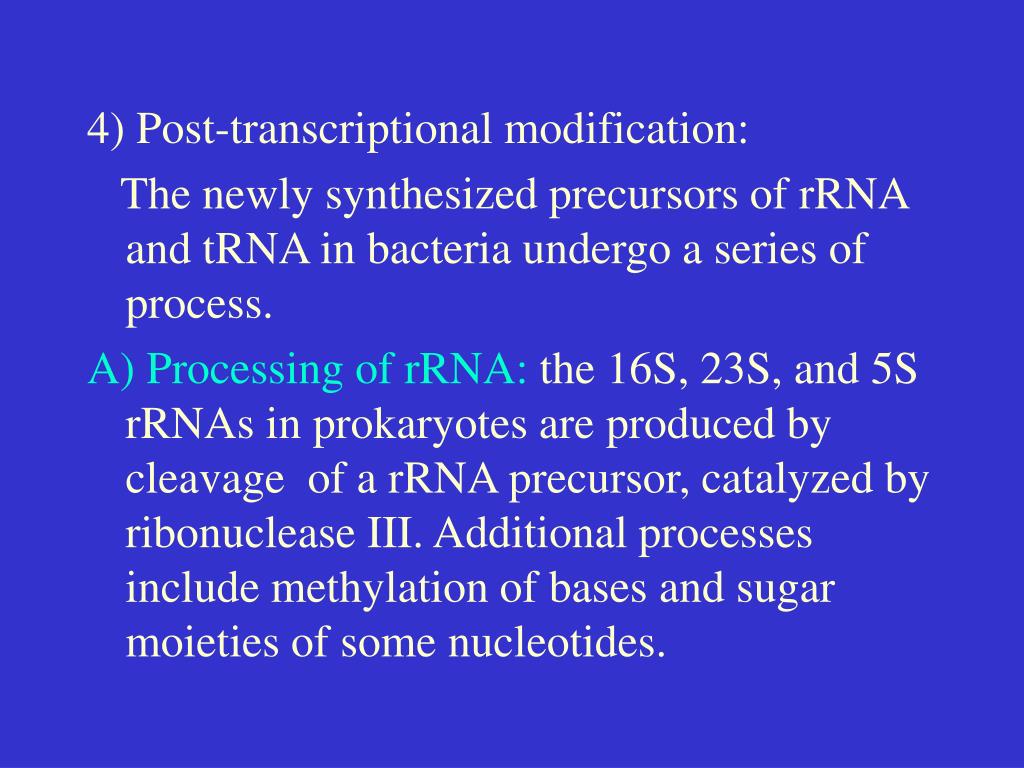 4) Post-transcriptional modification:

The newly synthesized precursors of rRNA and tRNA in bacteria undergo a series of process.

A) Processing of rRNA: the 16S, 23S, and 5S rRNAs in prokaryotes are produced by cleavage of a rRNA precursor, catalyzed by ribonuclease III. Additional processes include methylation of bases and sugar moieties of some nucleotides.